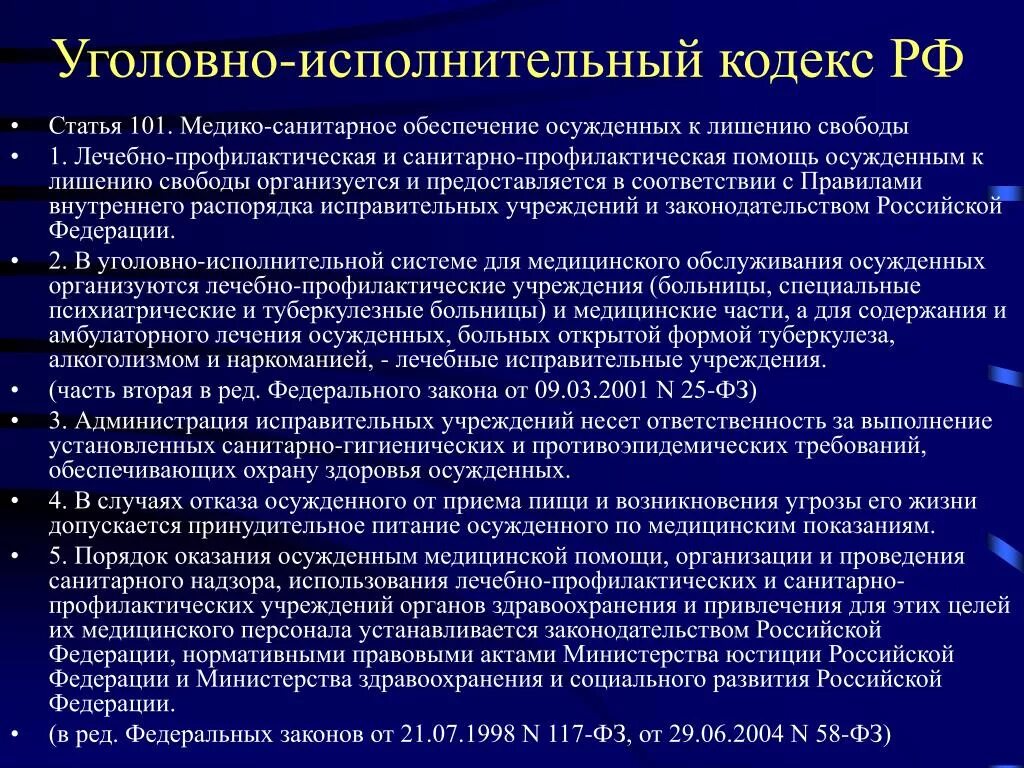 Уголовно-исполнительный кодекс РФ

• Статья 101. Медико-санитарное обеспечение осужденных к лишению свободы
• 1. Лечебно-профилактическая и санитарно-профилактическая помощь осужденным к лишению свободы организуется и предоставляется в соответствии с Правилами внутреннего распорядка исправительных учреждений и законодательством Российской Федерации.
• 2. В уголовно-исполнительной системе для медицинского обслуживания осужденных организуются лечебно-профилактические учреждения (больницы, специальные психиатрические и туберкулезные больницы) и медицинские части, а для содержания и амбулаторного лечения осужденных, больных открытой формой туберкулеза, алкоголизмом и наркоманией, - лечебные исправительные учреждения.
• (часть вторая в ред. Федерального закона от 09.03.2001 N 25-ФЗ)
• 3. Администрация исправительных учреждений несет ответственность за выполнение установленных санитарно-гигиенических и противоэпидемических требований, обеспечивающих охрану здоровья осужденных.
• 4. В случаях отказа осужденного от приема пищи и возникновения угрозы его жизни допускается принудительное питание осужденного по медицинским показаниям.
• 5. Порядок оказания осужденным медицинской помощи, организации и проведения санитарного надзора, использования лечебно-профилактических и санитарно-профилактических учреждений органов здравоохранения и привлечения для этих целей их медицинского персонала устанавливается законодательством Российской Федерации, нормативными правовыми актами Министерства юстиции Российской Федерации и Министерства здравоохранения и социального развития Российской Федерации.
• (в ред. Федеральных законов от 21.07.1998 N 117-ФЗ, от 29.06.2004 N 58-ФЗ)